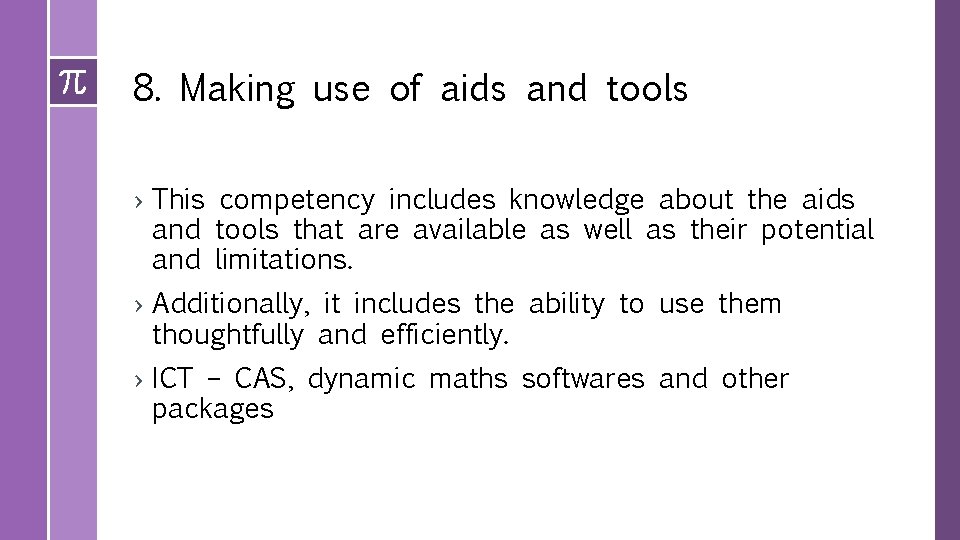 $\pi$

8. Making use of aids and tools

› This competency includes knowledge about the aids and tools that are available as well as their potential and limitations.

› Additionally, it includes the ability to use them thoughtfully and efficiently.

› ICT – CAS, dynamic maths softwares and other packages